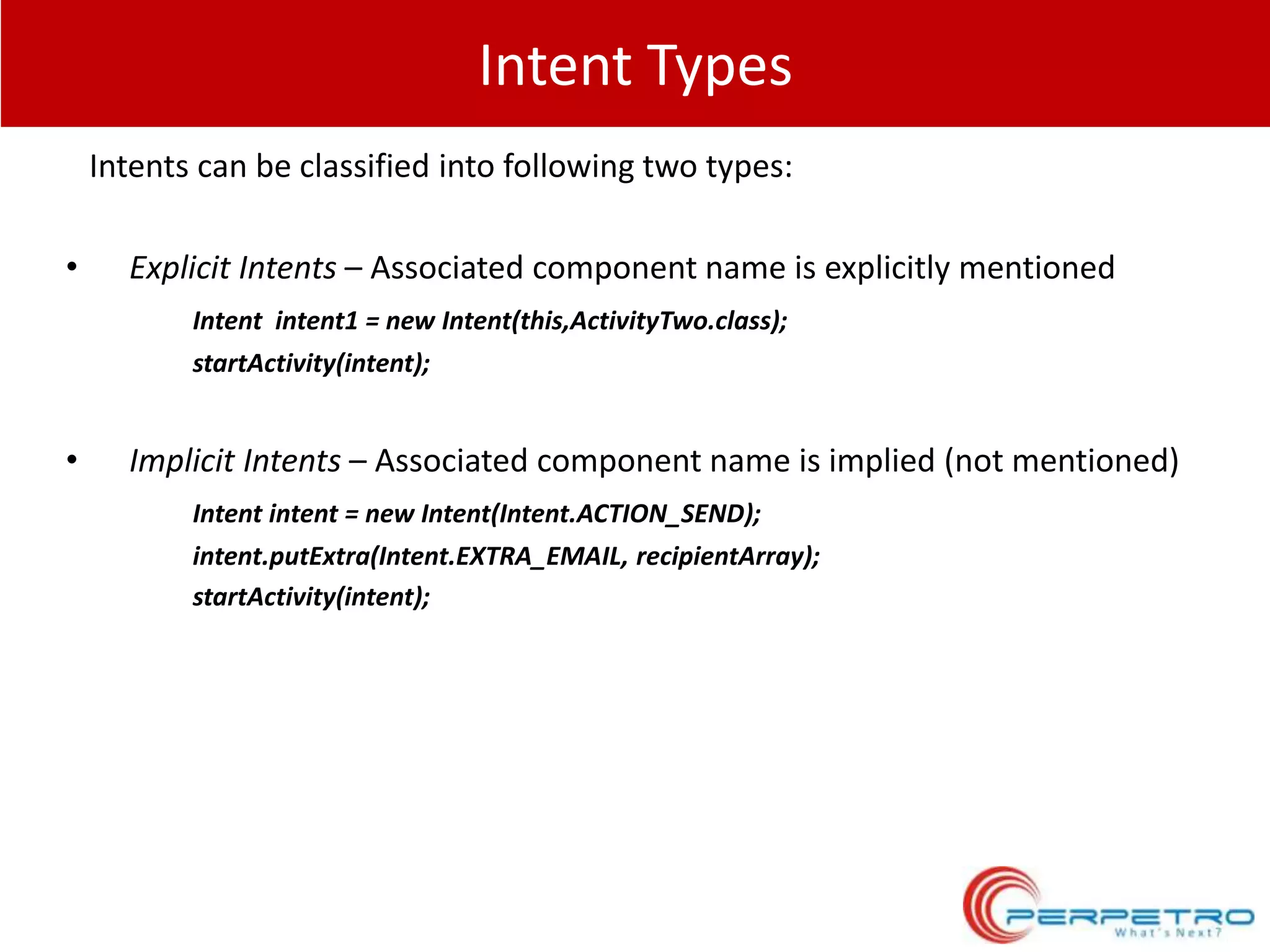 Intent Types

Intents can be classified into following two types:

• Explicit Intents – Associated component name is explicitly mentioned

Intent intent1 = new Intent(this,ActivityTwo.class);
startActivity(intent);

• Implicit Intents – Associated component name is implied (not mentioned)

Intent intent = new Intent(Intent.ACTION_SEND);
intent.putExtra(Intent.EXTRA_EMAIL, recipientArray);
startActivity(intent);

PERPETRO
What's Next?